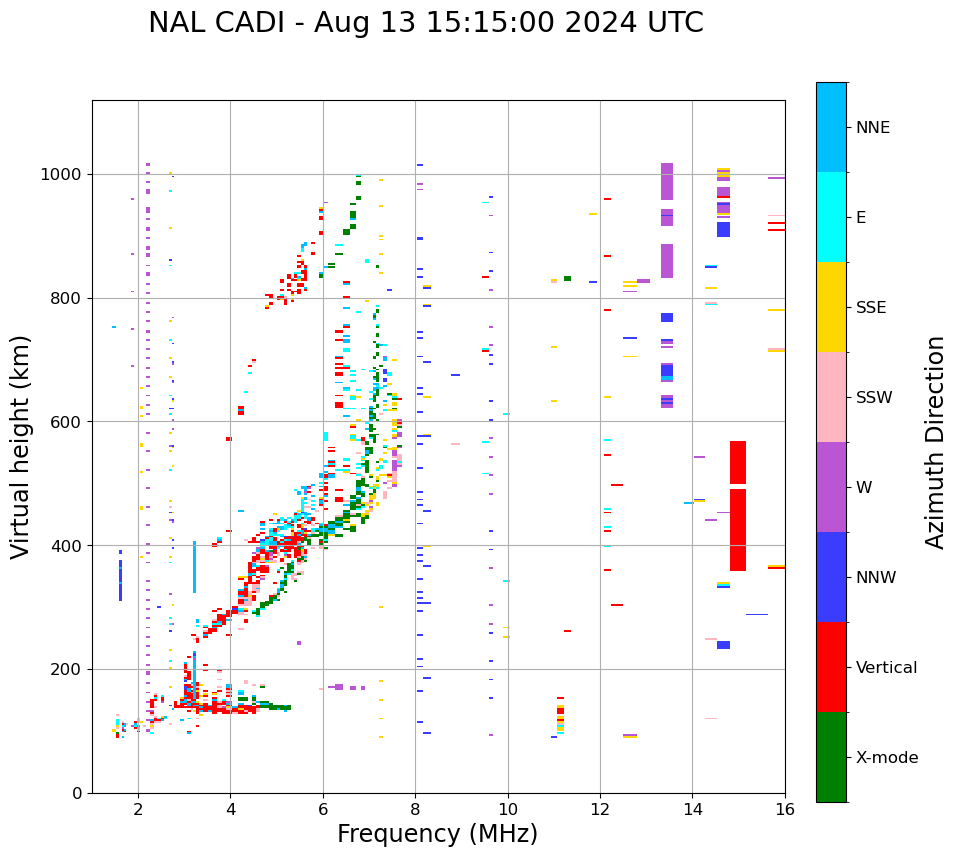 NAL CADI - Aug 13 15:15:00 2024 UTC

Virtual height (km)

1000
800
600
400
200
0

2
4
6
8
10
12
14
16

Frequency (MHz)

NNE
E
SSE
SSW
W
NNW
Vertical
X-mode

Azimuth Direction